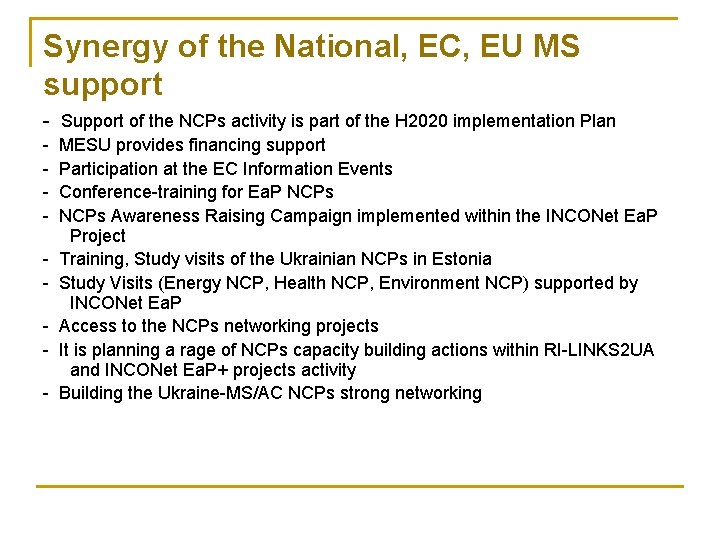 Synergy of the National, EC, EU MS support

- Support of the NCPs activity is part of the H2020 implementation Plan
- MESU provides financing support
- Participation at the EC Information Events
- Conference-training for EaP NCPs
- NCPs Awareness Raising Campaign implemented within the INCONet EaP Project
- Training, Study visits of the Ukrainian NCPs in Estonia
- Study Visits (Energy NCP, Health NCP, Environment NCP) supported by INCONet EaP
- Access to the NCPs networking projects
- It is planning a rage of NCPs capacity building actions within RI-LINKS2UA and INCONet EaP+ projects activity
- Building the Ukraine-MS/AC NCPs strong networking